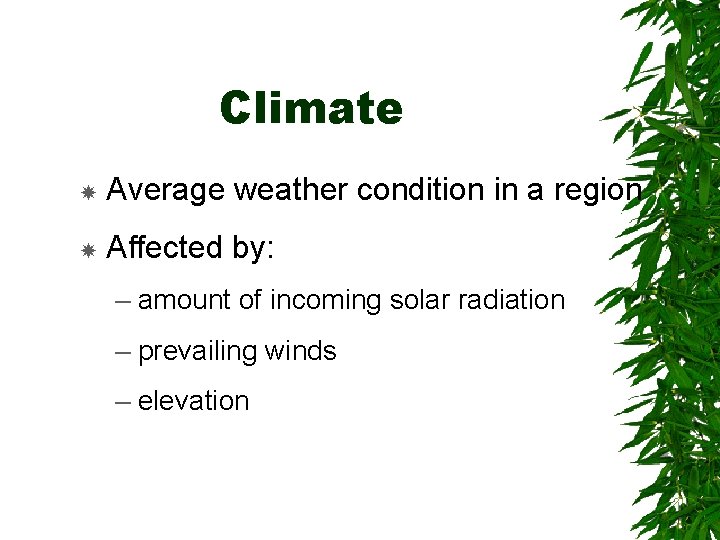 Climate

Average weather condition in a region

Affected by:

– amount of incoming solar radiation

– prevailing winds

– elevation